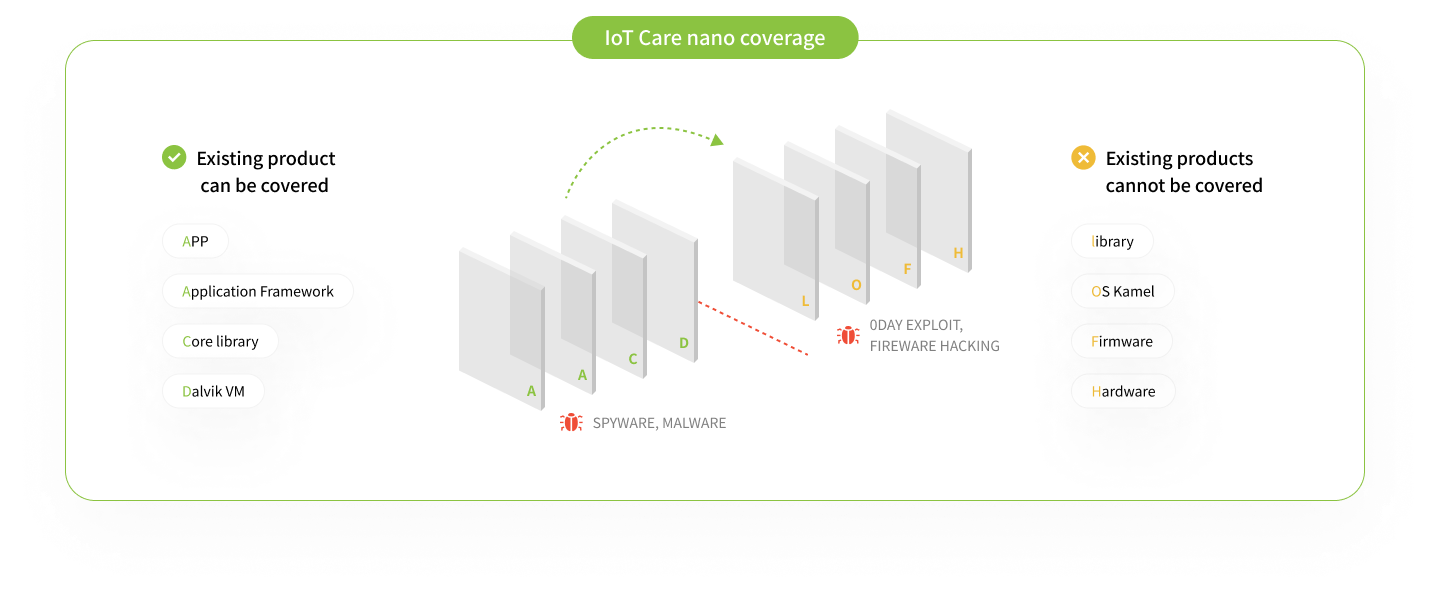 IoT Care nano coverage

Existing product can be covered

APP

Application Framework

Core library

Dalvik VM

A
A
C
D

SPYWARE, MALWARE

L
O
F
H

0DAY EXPLOIT, FIREWARE HACKING

Existing products cannot be covered

library

OS Kamel

Firmware

Hardware